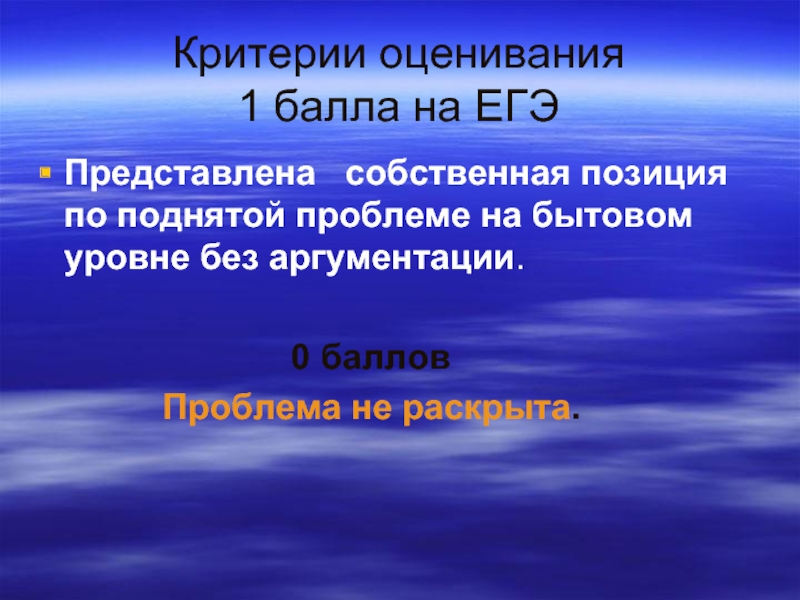 Критерии оценивания
1 балла на ЕГЭ

Представлена собственная позиция по поднятой проблеме на бытовом уровне без аргументации.

0 баллов

Проблема не раскрыта.